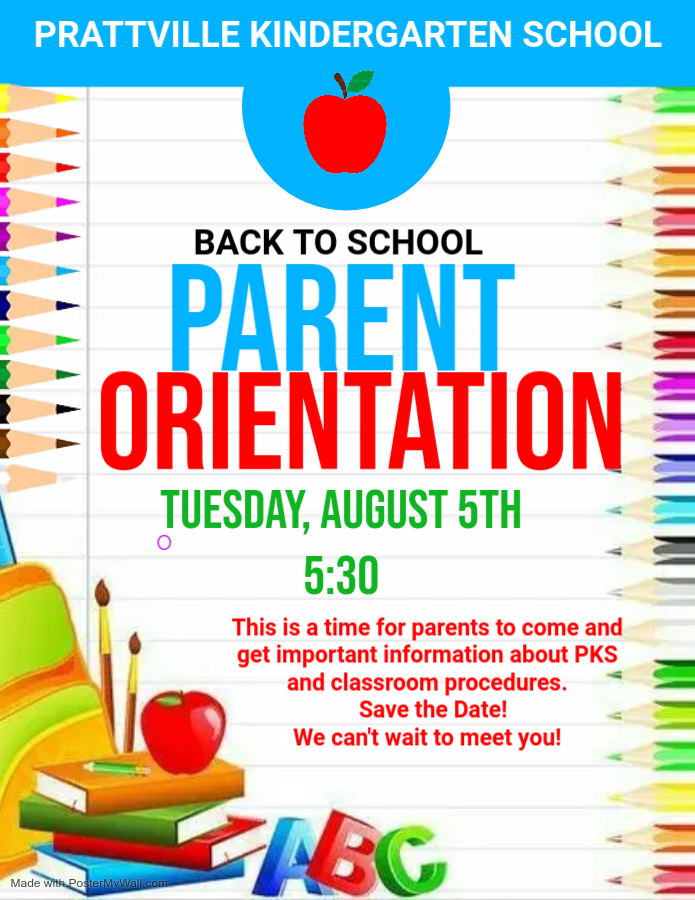 PRATTVILLE KINDERGARTEN SCHOOL

BACK TO SCHOOL
PARENT
ORIENTATION

TUESDAY, AUGUST 5TH
5:30

This is a time for parents to come and get important information about PKS and classroom procedures.
Save the Date!
We can't wait to meet you!

ABC

Made with PosterMyWall.com